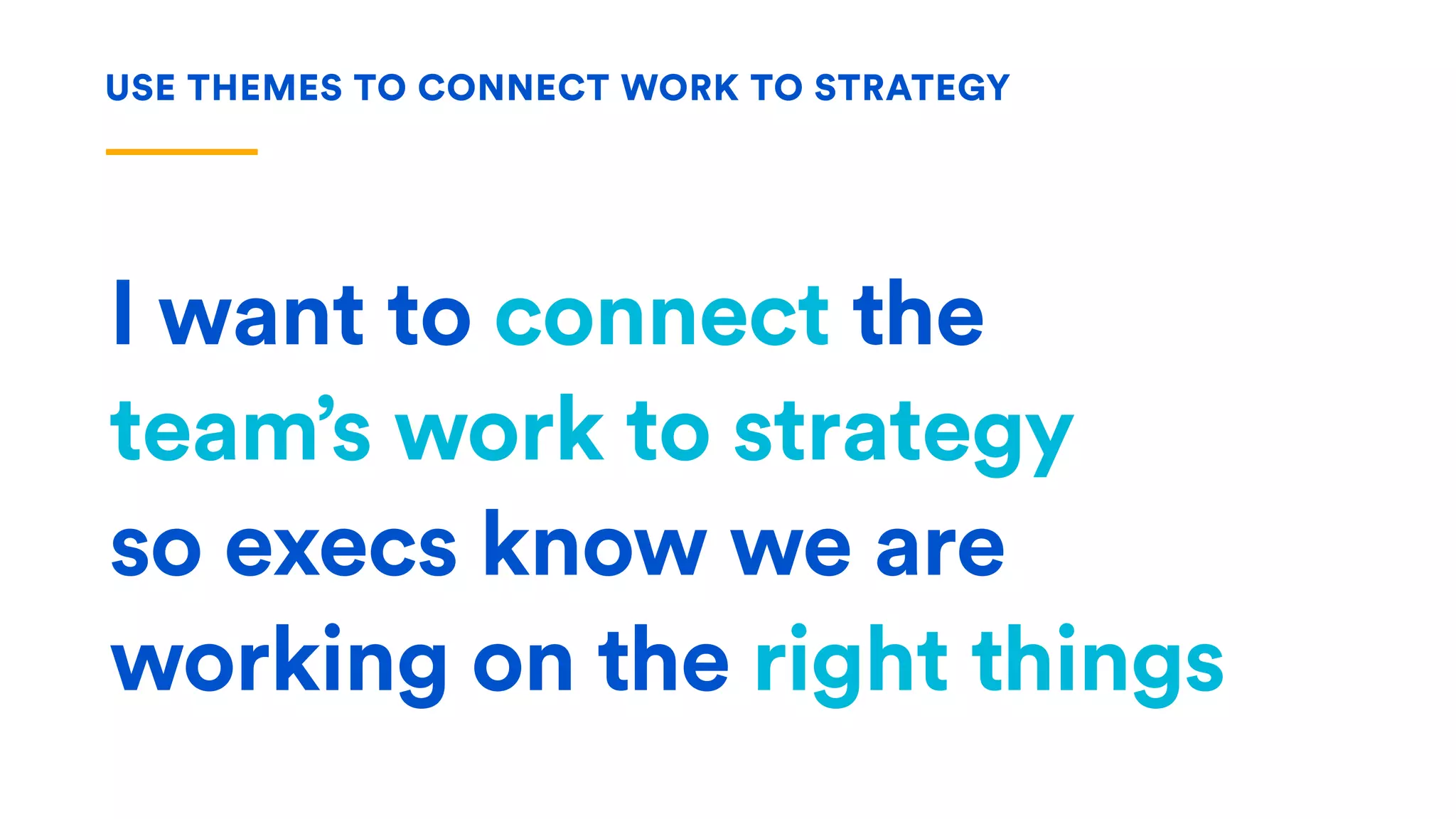 USE THEMES TO CONNECT WORK TO STRATEGY

I want to connect the team’s work to strategy so execs know we are working on the right things